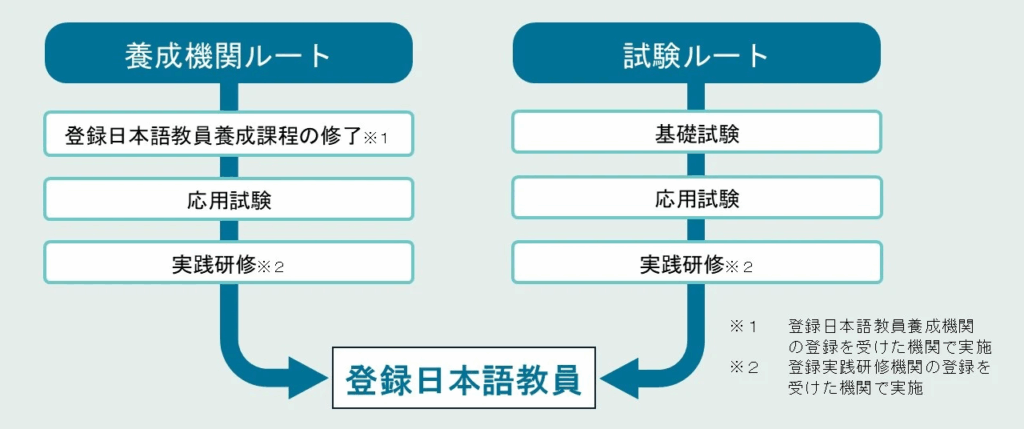 養成機関ルート

登録日本語教員養成課程の修了※1

応用試験

実践研修※2

試験ルート

基礎試験

応用試験

実践研修※2

登録日本語教員

※1　登録日本語教員養成機関の登録を受けた機関で実施
※2　登録実践研修機関の登録を受けた機関で実施